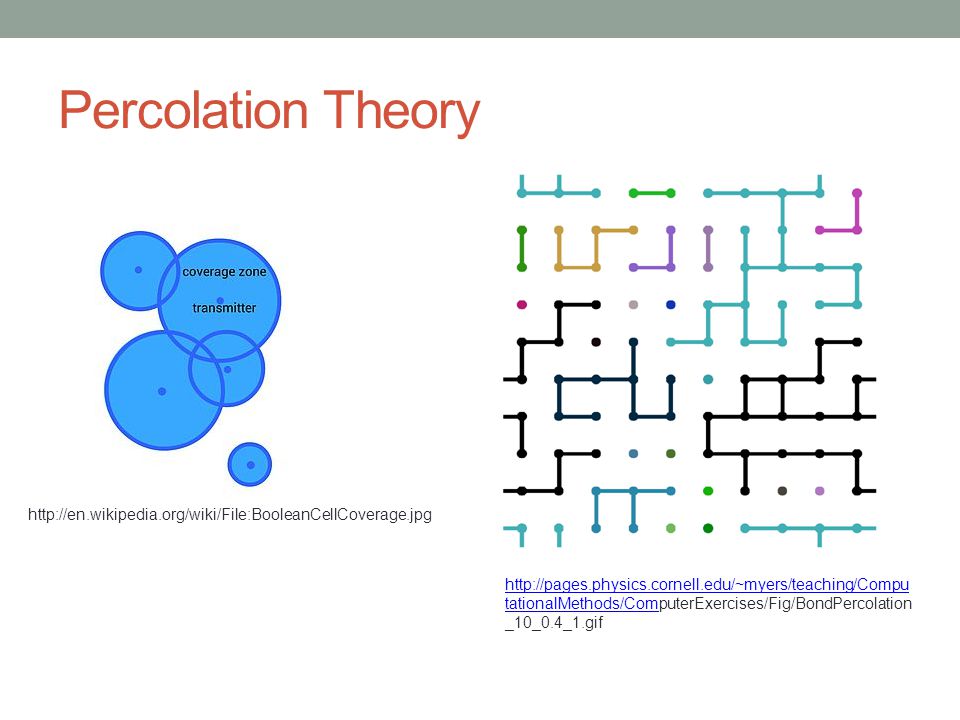 Percolation Theory

coverage zone

transmitter

http://en.wikipedia.org/wiki/File:BooleanCellCoverage.jpg

http://pages.physics.cornell.edu/~myers/teaching/ComputationalMethods/ComputerExercises/Fig/BondPercolation_10_0.4_1.gif